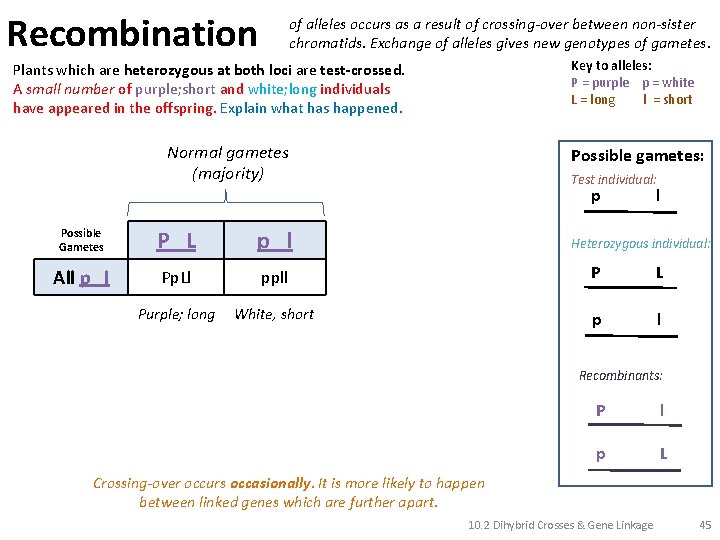 Recombination of alleles occurs as a result of crossing-over between non-sister chromatids. Exchange of alleles gives new genotypes of gametes.

Plants which are heterozygous at both loci are test-crossed. A small number of purple;short and white;long individuals have appeared in the offspring. Explain what has happened.

Key to alleles:
P = purple p = white
L = long l = short

Normal gametes (majority)

| Possible Gametes | P L | p l |
|---|---|---|
| All p l | PpLl | ppll |

Purple; long White, short

Possible gametes:
Test individual:
p l

Heterozygous individual:
P L
p l

Recombinants:
P l
p L

Crossing-over occurs occasionally. It is more likely to happen between linked genes which are further apart.

10.2 Dihybrid Crosses & Gene Linkage 45